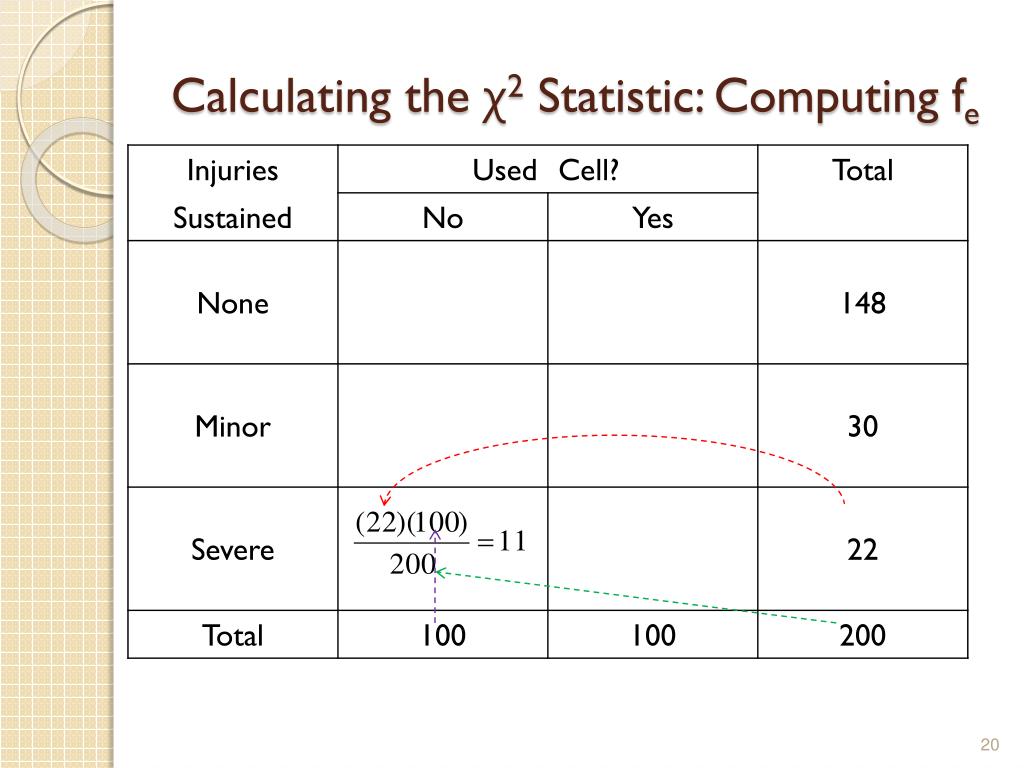 Calculating the $\chi^2$ Statistic: Computing $f_e$

| Injuries Sustained | Used Cell? No | Used Cell? Yes | Total |
|---|---|---|---|
| None | | | 148 |
| Minor | | | 30 |
| Severe | $\frac{(22)(100)}{200} = 11$ | | 22 |
| Total | 100 | 100 | 200 |

20